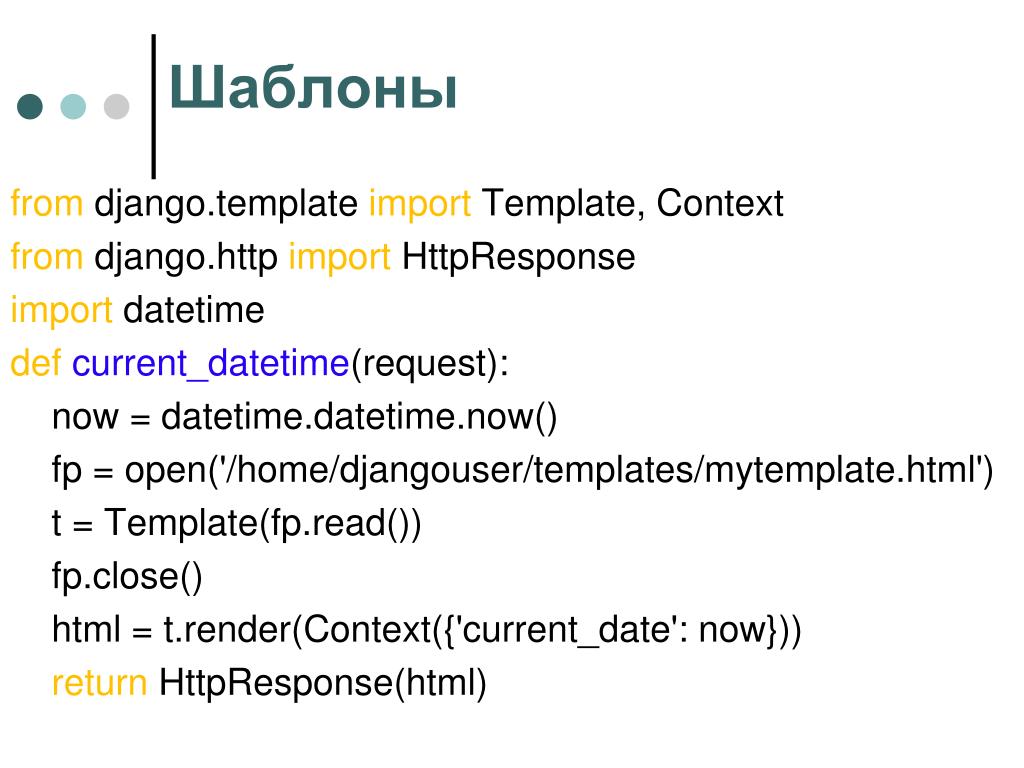 Шаблоны

from django.template import Template, Context
from django.http import HttpResponse
import datetime
def current_datetime(request):
    now = datetime.datetime.now()
    fp = open('/home/djangouser/templates/mytemplate.html')
    t = Template(fp.read())
    fp.close()
    html = t.render(Context({'current_date': now}))
    return HttpResponse(html)